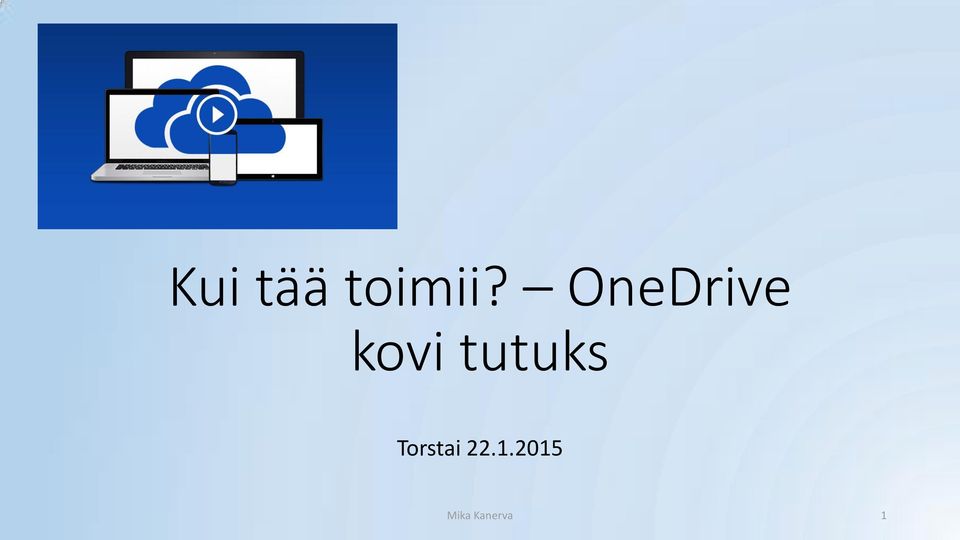 Kui tää toimii? – OneDrive kovi tutuks

Torstai 22.1.2015

Mika Kanerva

1